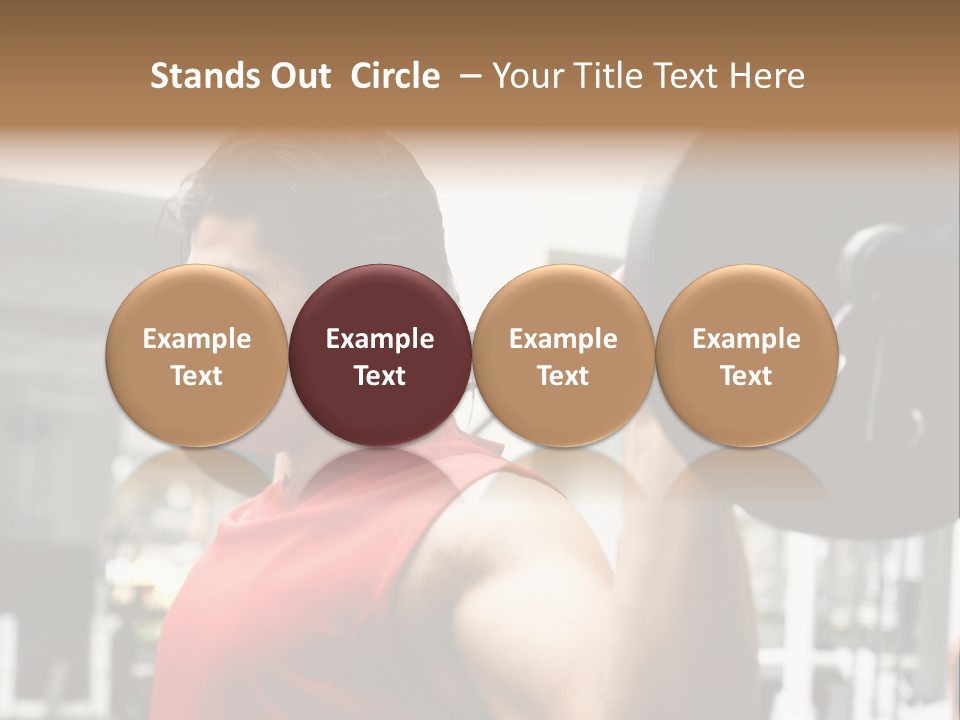 Stands Out Circle – Your Title Text Here

Example Text

Example Text

Example Text

Example Text